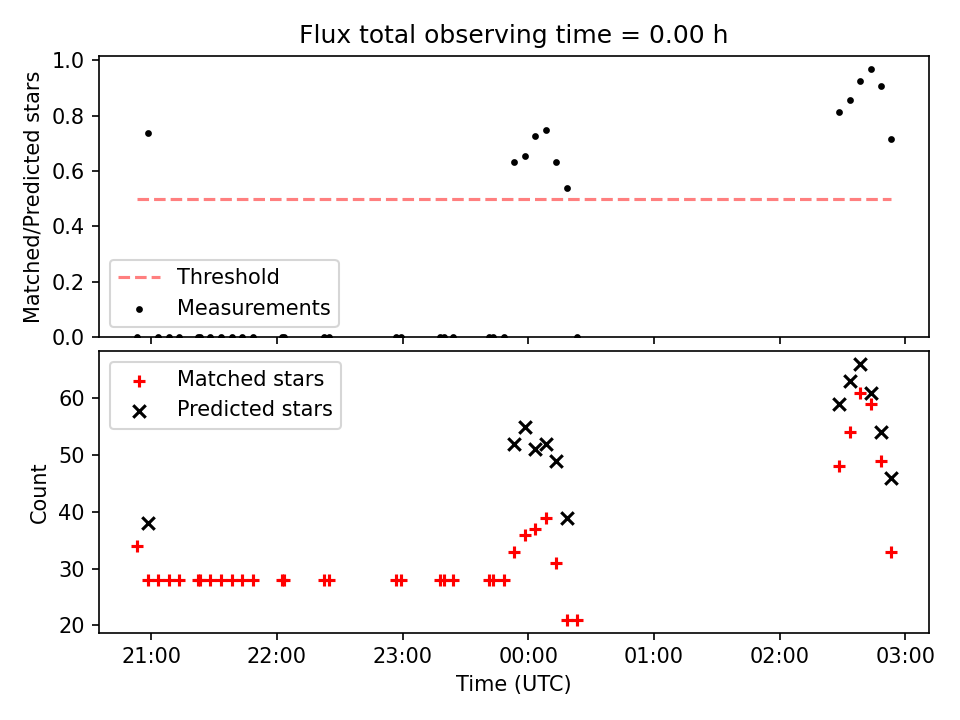 Flux total observing time = 0.00 h

Matched/Predicted stars

1.0
0.8
0.6
0.4
0.2
0.0

Threshold
Measurements

Matched stars
Predicted stars

Count

60
50
40
30
20

21:00
22:00
23:00
00:00
01:00
02:00
03:00

Time (UTC)